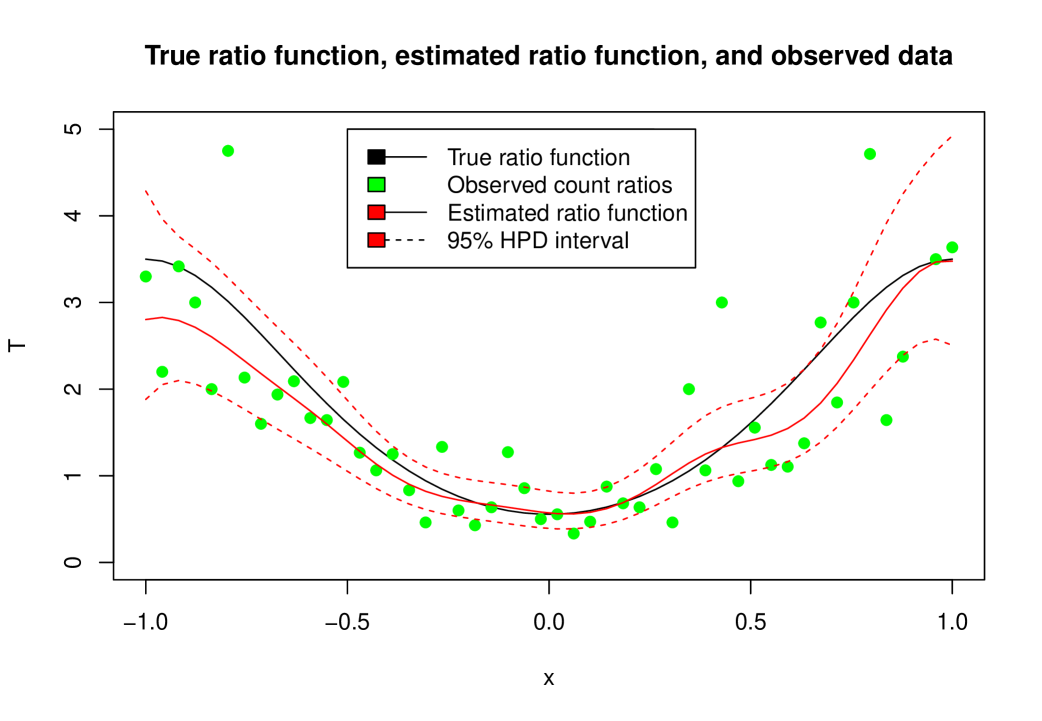 True ratio function, estimated ratio function, and observed data

True ratio function
Observed count ratios
Estimated ratio function
95% HPD interval

T

5
4
3
2
1
0

−1.0
−0.5
0.0
0.5
1.0

x